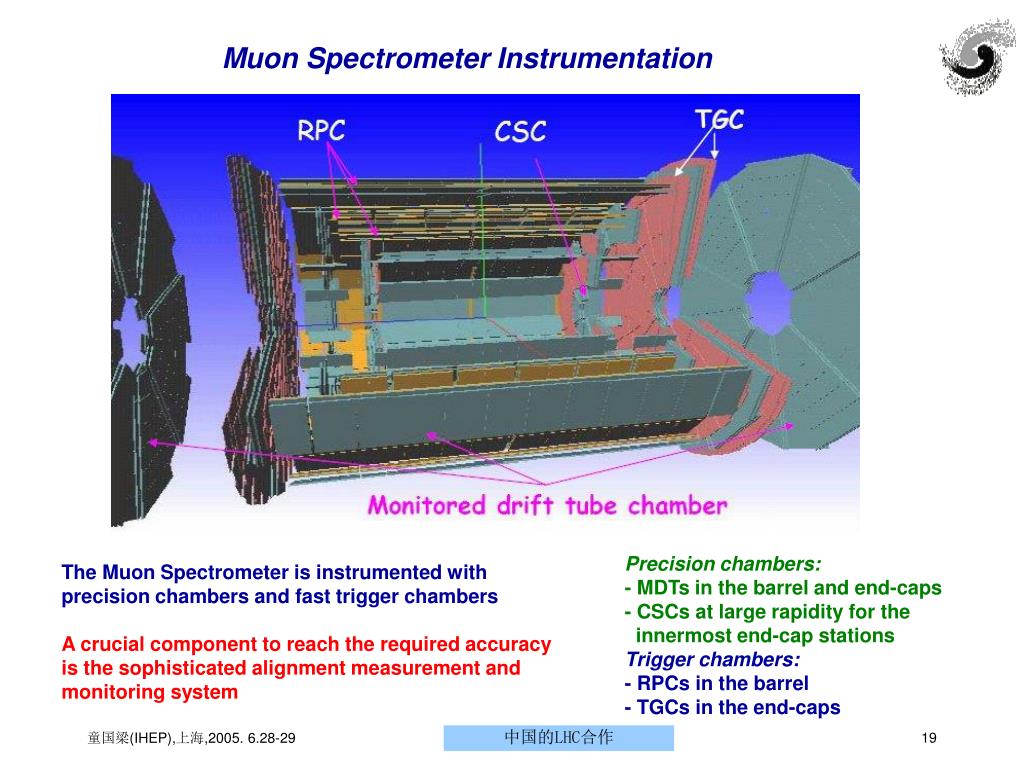 Muon Spectrometer Instrumentation

RPC

CSC

TGC

Monitored drift tube chamber

The Muon Spectrometer is instrumented with precision chambers and fast trigger chambers

A crucial component to reach the required accuracy is the sophisticated alignment measurement and monitoring system

Precision chambers:
- MDTs in the barrel and end-caps
- CSCs at large rapidity for the innermost end-cap stations
Trigger chambers:
- RPCs in the barrel
- TGCs in the end-caps

童国梁(IHEP),上海,2005. 6.28-29

中国的LHC合作

19